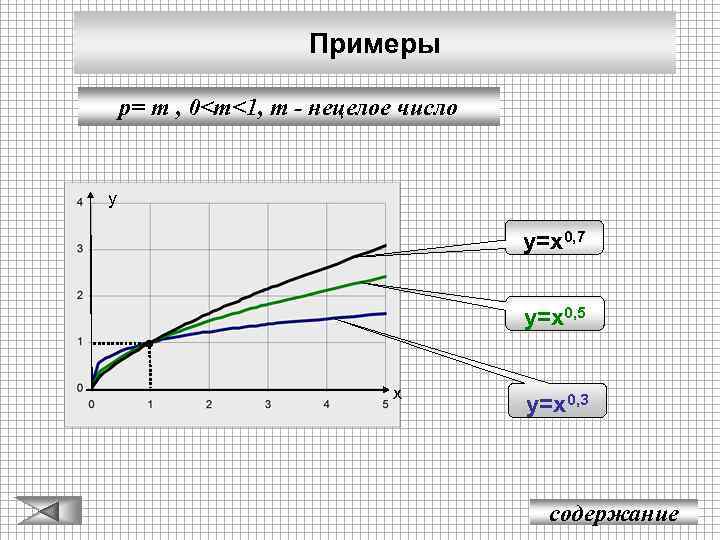 Примеры

p= m , 0<m<1, m - нецелое число

y

4

3

2

1

0

0 1 2 3 4 5

x

$y=x^{0,7}$

$y=x^{0,5}$

$y=x^{0,3}$

содержание